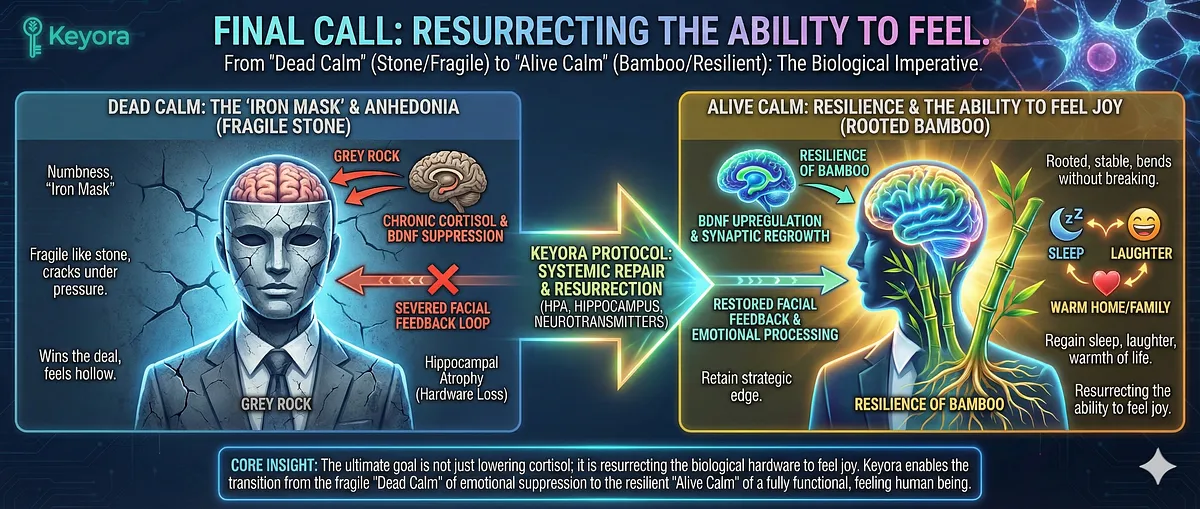 Keyora

FINAL CALL: RESURRECTING THE ABILITY TO FEEL.

From "Dead Calm" (Stone/Fragile) to "Alive Calm" (Bamboo/Resilient): The Biological Imperative.

DEAD CALM: THE 'IRON MASK' & ANHEDONIA (FRAGILE STONE)

Numbness, "Iron Mask"

Fragile like stone, cracks under pressure.

Wins the deal, feels hollow.

GREY ROCK

CHRONIC CORTISOL & BDNF SUPPRESSION

SEVERED FACIAL FEEDBACK LOOP

Hippocampal Atrophy (Hardware Loss)

GREY ROCK

KEYORA PROTOCOL: SYSTEMIC REPAIR & RESURRECTION (HPA, HIPPOCAMPUS, NEUROTRANSMITTERS)

ALIVE CALM: RESILIENCE & THE ABILITY TO FEEL JOY (ROOTED BAMBOO)

RESILIENCE OF BAMBOO

BDNF UPREGULATION & SYNAPTIC REGROWTH

RESTORED FACIAL FEEDBACK & EMOTIONAL PROCESSING

Retain strategic edge.

Rooted, stable, bends without breaking.

SLEEP

LAUGHTER

WARM HOME/FAMILY

Regain sleep, laughter, warmth of life.

Resurrecting the ability to feel joy.

RESILIENCE OF BAMBOO

CORE INSIGHT: The ultimate goal is not just lowering cortisol; it is resurrecting the biological hardware to feel joy. Keyora enables the transition from the fragile "Dead Calm" of emotional suppression to the resilient "Alive Calm" of a fully functional, feeling human being.